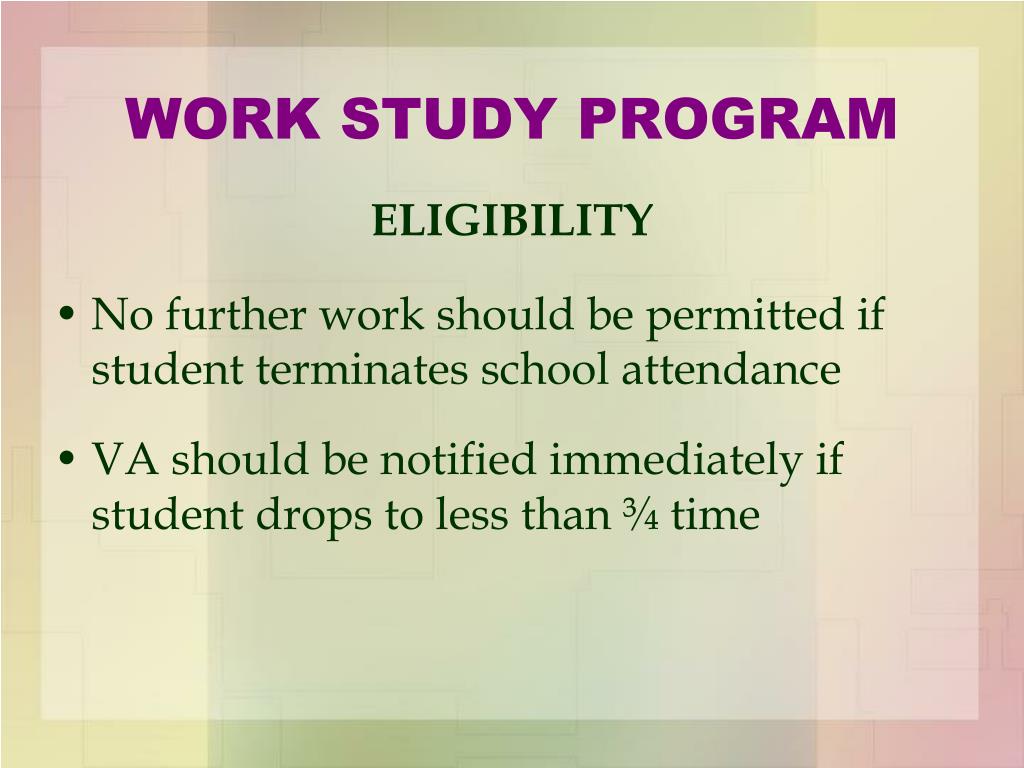 WORK STUDY PROGRAM

ELIGIBILITY

• No further work should be permitted if student terminates school attendance

• VA should be notified immediately if student drops to less than ¾ time